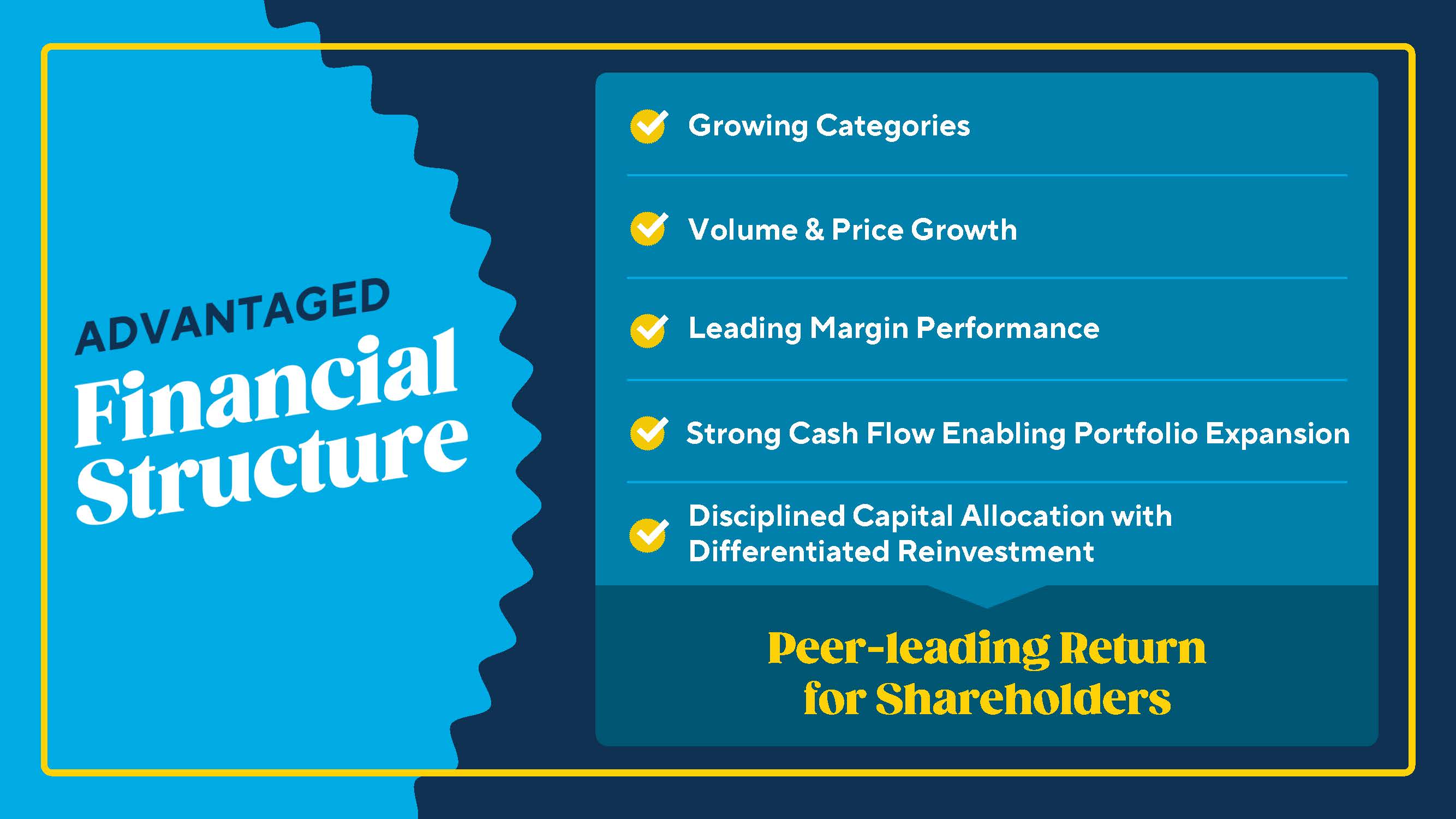 ADVANTAGED
Financial Structure

Growing Categories

Volume & Price Growth

Leading Margin Performance

Strong Cash Flow Enabling Portfolio Expansion

Disciplined Capital Allocation with Differentiated Reinvestment

Peer-leading Return for Shareholders